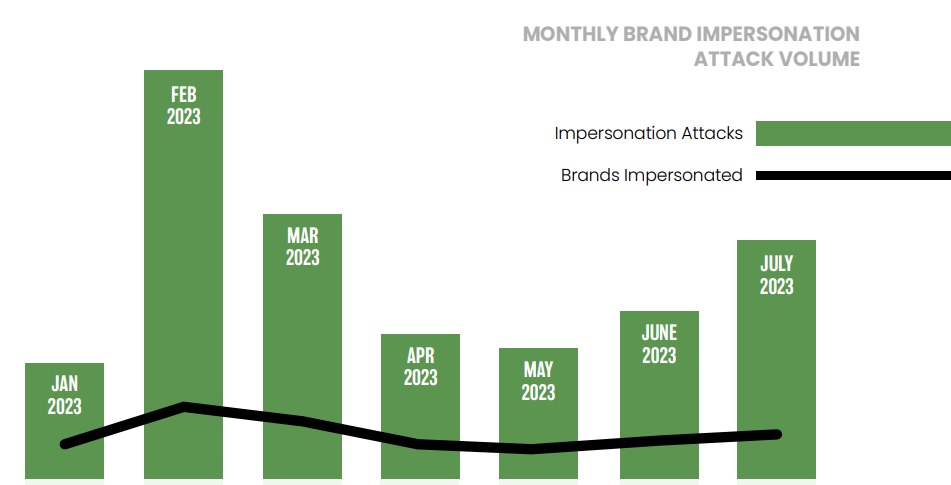 MONTHLY BRAND IMPERSONATION ATTACK VOLUME

Impersonation Attacks

Brands Impersonated

JAN 2023

FEB 2023

MAR 2023

APR 2023

MAY 2023

JUNE 2023

JULY 2023